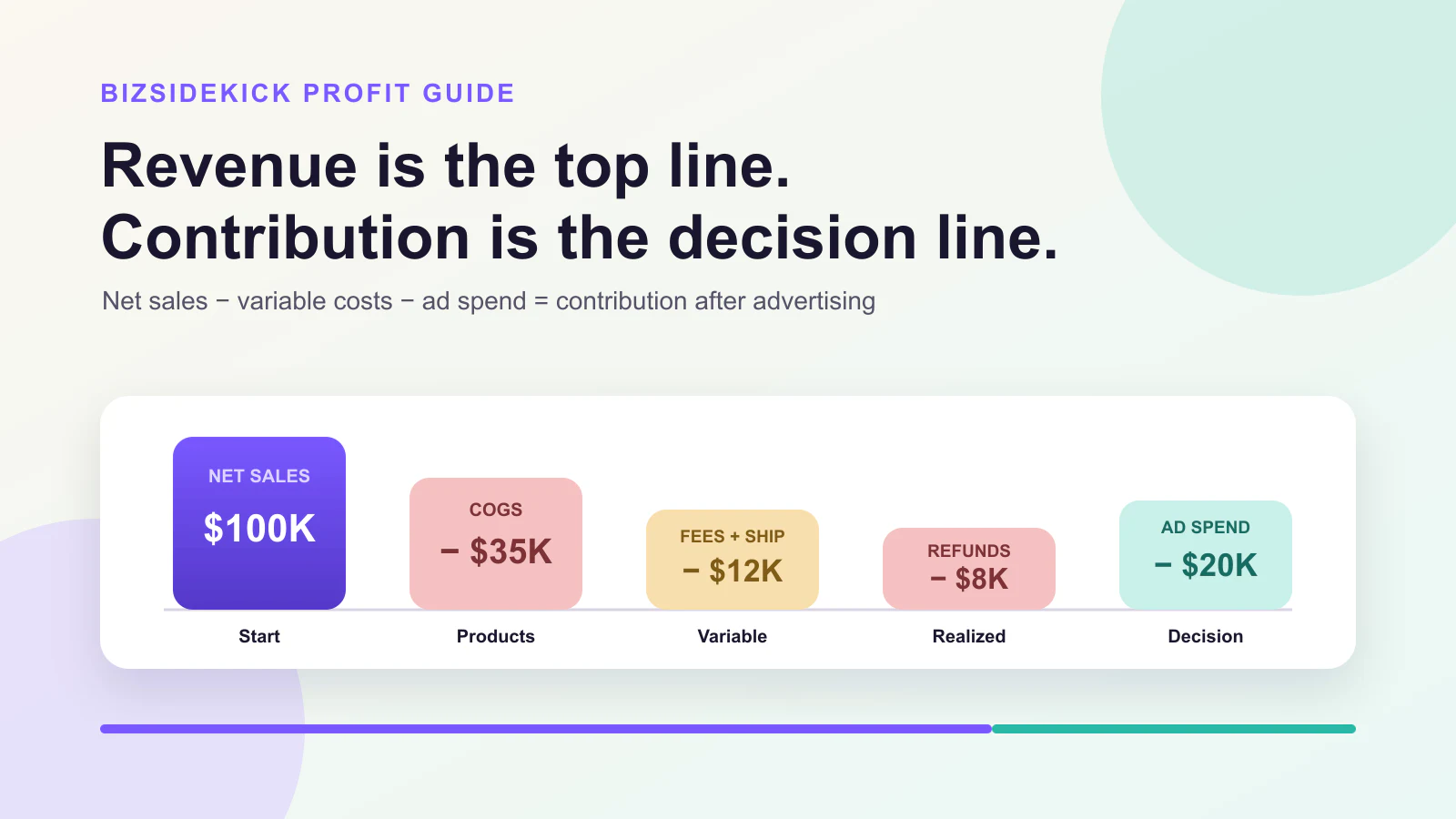 BIZSIDEKICK PROFIT GUIDE

Revenue is the top line.
Contribution is the decision line.

Net sales − variable costs − ad spend = contribution after advertising

NET SALES
$100K
Start

COGS
− $35K
Products

FEES + SHIP
− $12K
Variable

REFUNDS
− $8K
Realized

AD SPEND
− $20K
Decision